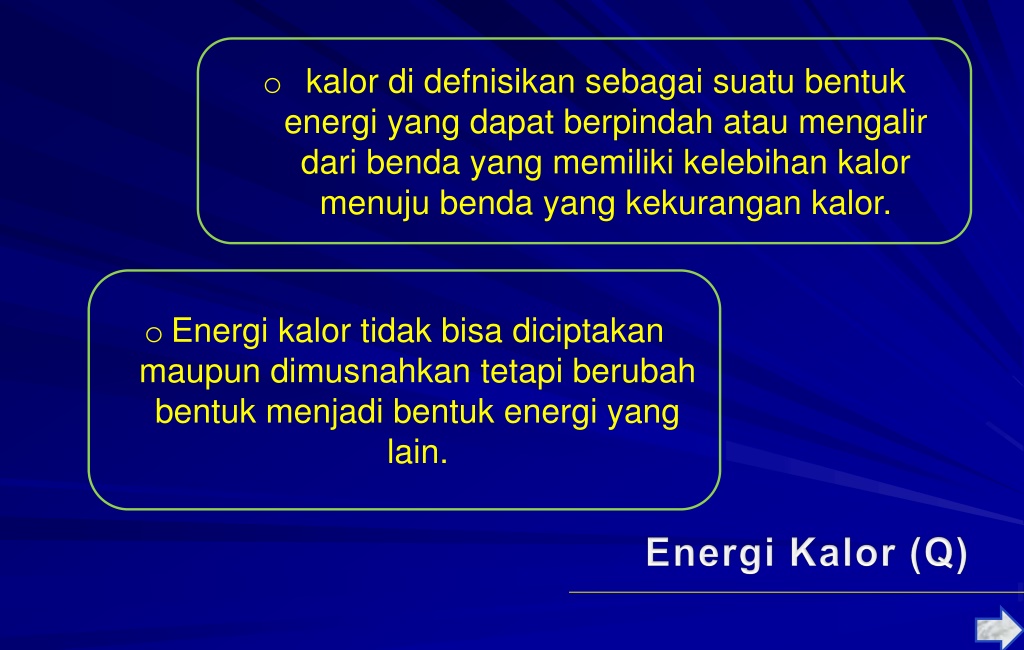 o kalor di defnisikan sebagai suatu bentuk energi yang dapat berpindah atau mengalir dari benda yang memiliki kelebihan kalor menuju benda yang kekurangan kalor.

o Energi kalor tidak bisa diciptakan maupun dimusnahkan tetapi berubah bentuk menjadi bentuk energi yang lain.

Energi Kalor (Q)